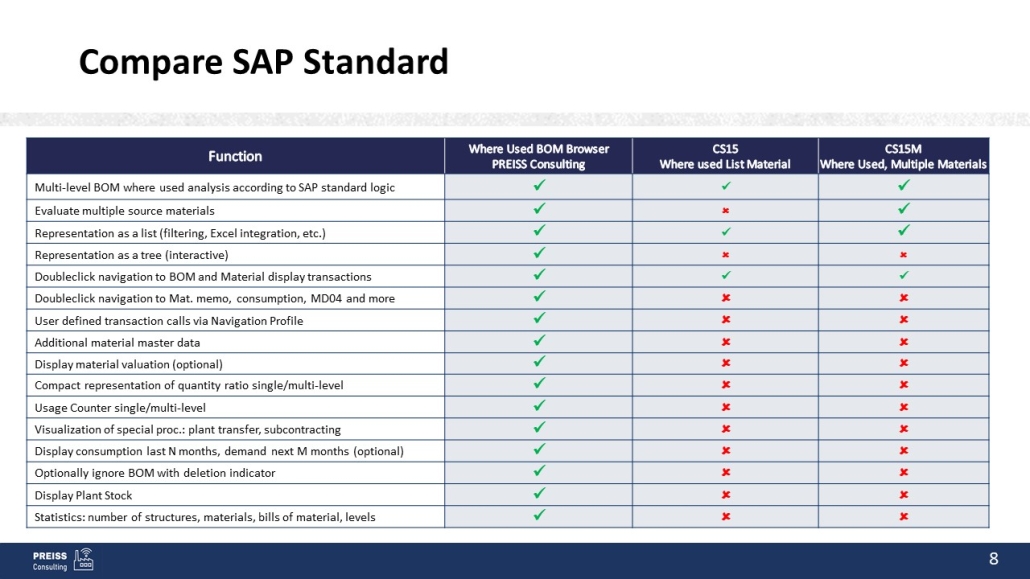 Compare SAP Standard

| Function | Where Used BOM Browser PREISS Consulting | CS15 Where used List Material | CS15M Where Used, Multiple Materials |
|---|---|---|---|
| Multi-level BOM where used analysis according to SAP standard logic | ✓ | ✓ | ✓ |
| Evaluate multiple source materials | ✓ | ✗ | ✓ |
| Representation as a list (filtering, Excel integration, etc.) | ✓ | ✓ | ✓ |
| Representation as a tree (interactive) | ✓ | ✗ | ✗ |
| Doubleclick navigation to BOM and Material display transactions | ✓ | ✓ | ✓ |
| Doubleclick navigation to Mat. memo, consumption, MD04 and more | ✓ | ✗ | ✗ |
| User defined transaction calls via Navigation Profile | ✓ | ✗ | ✗ |
| Additional material master data | ✓ | ✗ | ✗ |
| Display material valuation (optional) | ✓ | ✗ | ✗ |
| Compact representation of quantity ratio single/multi-level | ✓ | ✗ | ✗ |
| Usage Counter single/multi-level | ✓ | ✗ | ✗ |
| Visualization of special proc.: plant transfer, subcontracting | ✓ | ✗ | ✗ |
| Display consumption last N months, demand next M months (optional) | ✓ | ✗ | ✗ |
| Optionally ignore BOM with deletion indicator | ✓ | ✗ | ✗ |
| Display Plant Stock | ✓ | ✗ | ✗ |
| Statistics: number of structures, materials, bills of material, levels | ✓ | ✗ | ✗ |

PREISS Consulting

8